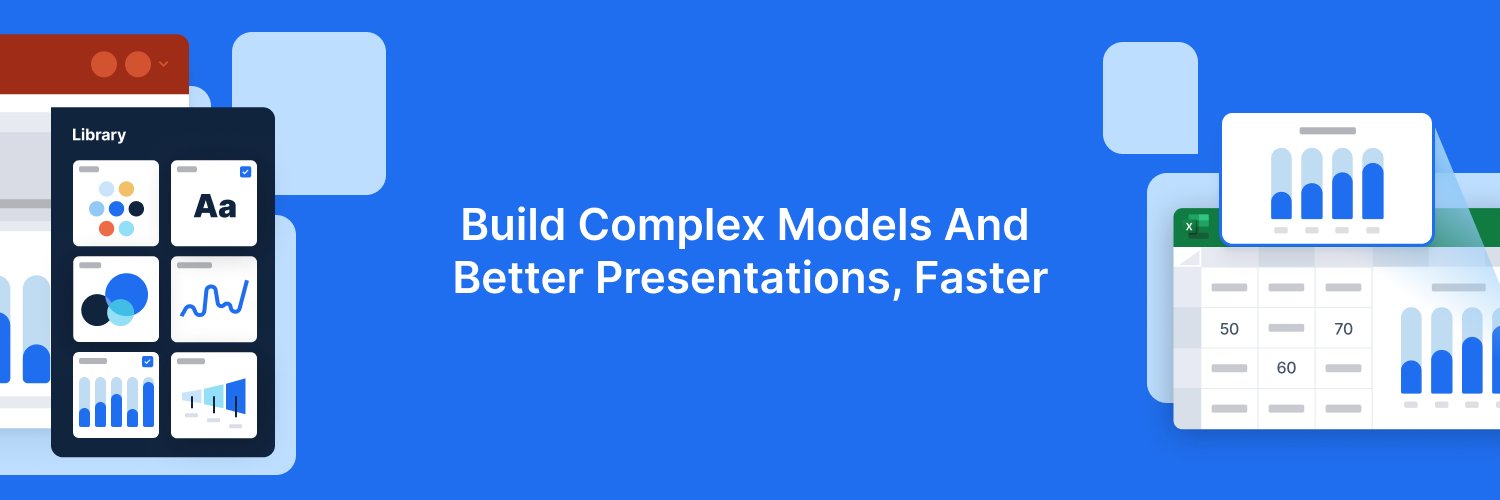 Library

Aa

Build Complex Models And Better Presentations, Faster

X

50

70

60